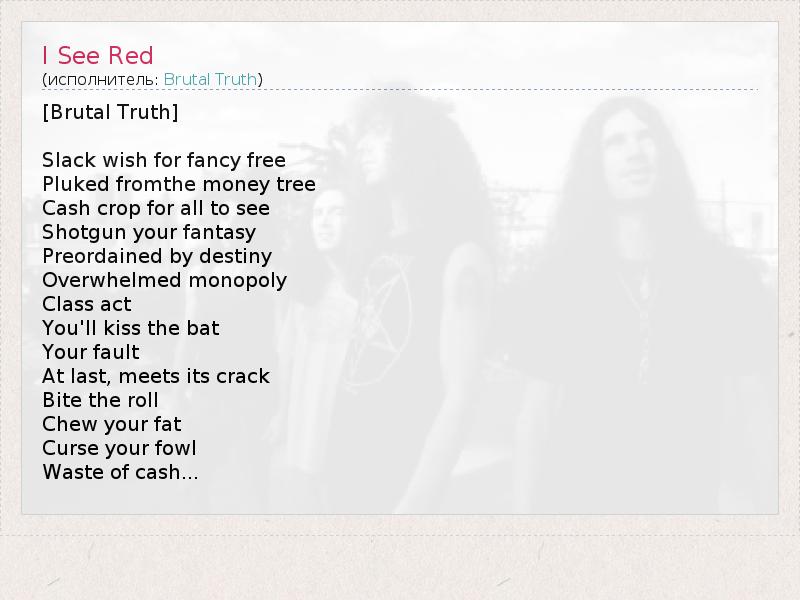 I See Red
(исполнитель: Brutal Truth)

[Brutal Truth]

Slack wish for fancy free
Pluked fromthe money tree
Cash crop for all to see
Shotgun your fantasy
Preordained by destiny
Overwhelmed monopoly
Class act
You'll kiss the bat
Your fault
At last, meets its crack
Bite the roll
Chew your fat
Curse your fowl
Waste of cash...